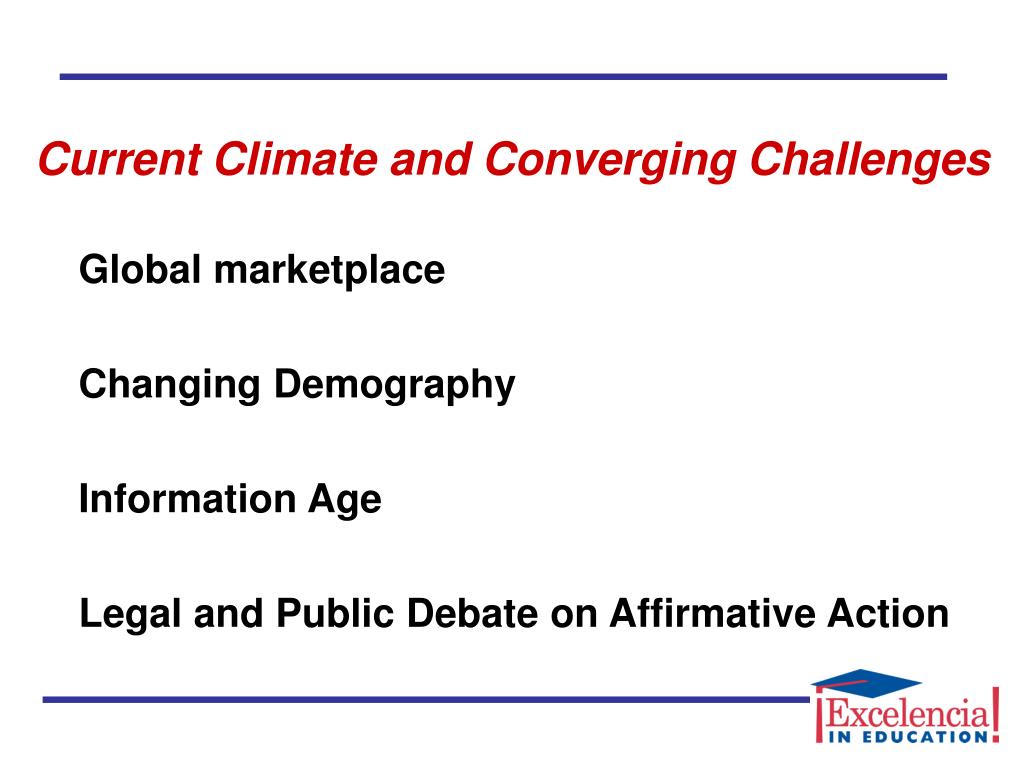 Current Climate and Converging Challenges

Global marketplace

Changing Demography

Information Age

Legal and Public Debate on Affirmative Action

¡Excelencia! IN EDUCATION